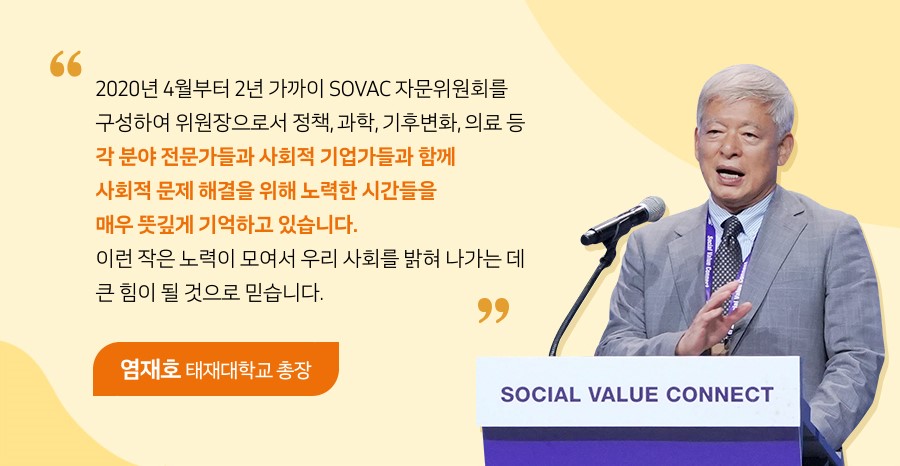 “
2020년 4월부터 2년 가까이 SOVAC 자문위원회를 구성하여 위원장으로서 정책, 과학, 기후변화, 의료 등 각 분야 전문가들과 사회적 기업가들과 함께 사회적 문제 해결을 위해 노력한 시간들을 매우 뜻깊게 기억하고 있습니다. 이런 작은 노력이 모여서 우리 사회를 밝혀 나가는 데 큰 힘이 될 것으로 믿습니다.
”

염재호 태재대학교 총장

SOCIAL VALUE CONNECT